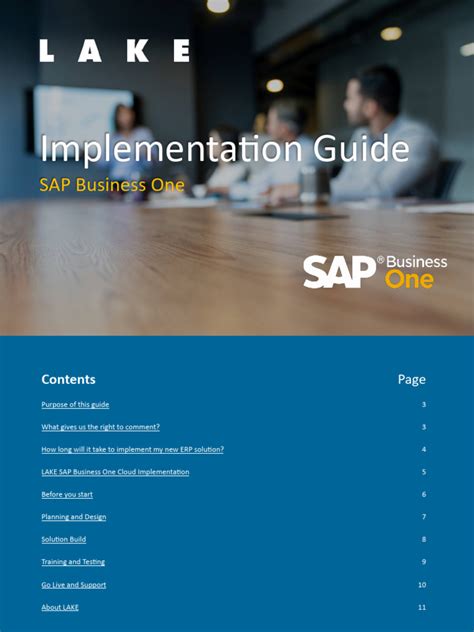 LAKE

Implementation Guide

SAP Business One

SAP® Business One

| Contents | Page |
|---|---|
| Purpose of this guide | 3 |
| What gives us the right to comment? | 3 |
| How long will it take to implement my new ERP solution? | 4 |
| LAKE SAP Business One Cloud Implementation | 5 |
| Before you start | 6 |
| Planning and Design | 7 |
| Solution Build | 8 |
| Training and Testing | 9 |
| Go Live and Support | 10 |
| About LAKE | 11 |